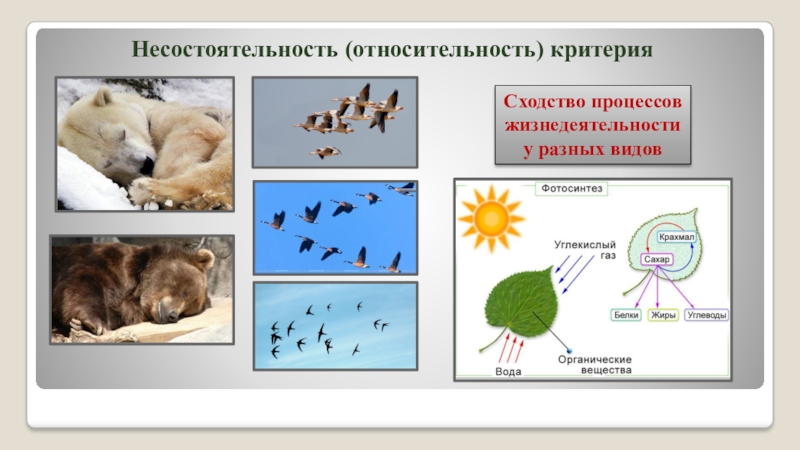 Несостоятельность (относительность) критерия

Сходство процессов жизнедеятельности у разных видов

Фотосинтез

Углекислый газ

Крахмал

Сахар

Белки

Жиры

Углеводы

Вода

Органические вещества